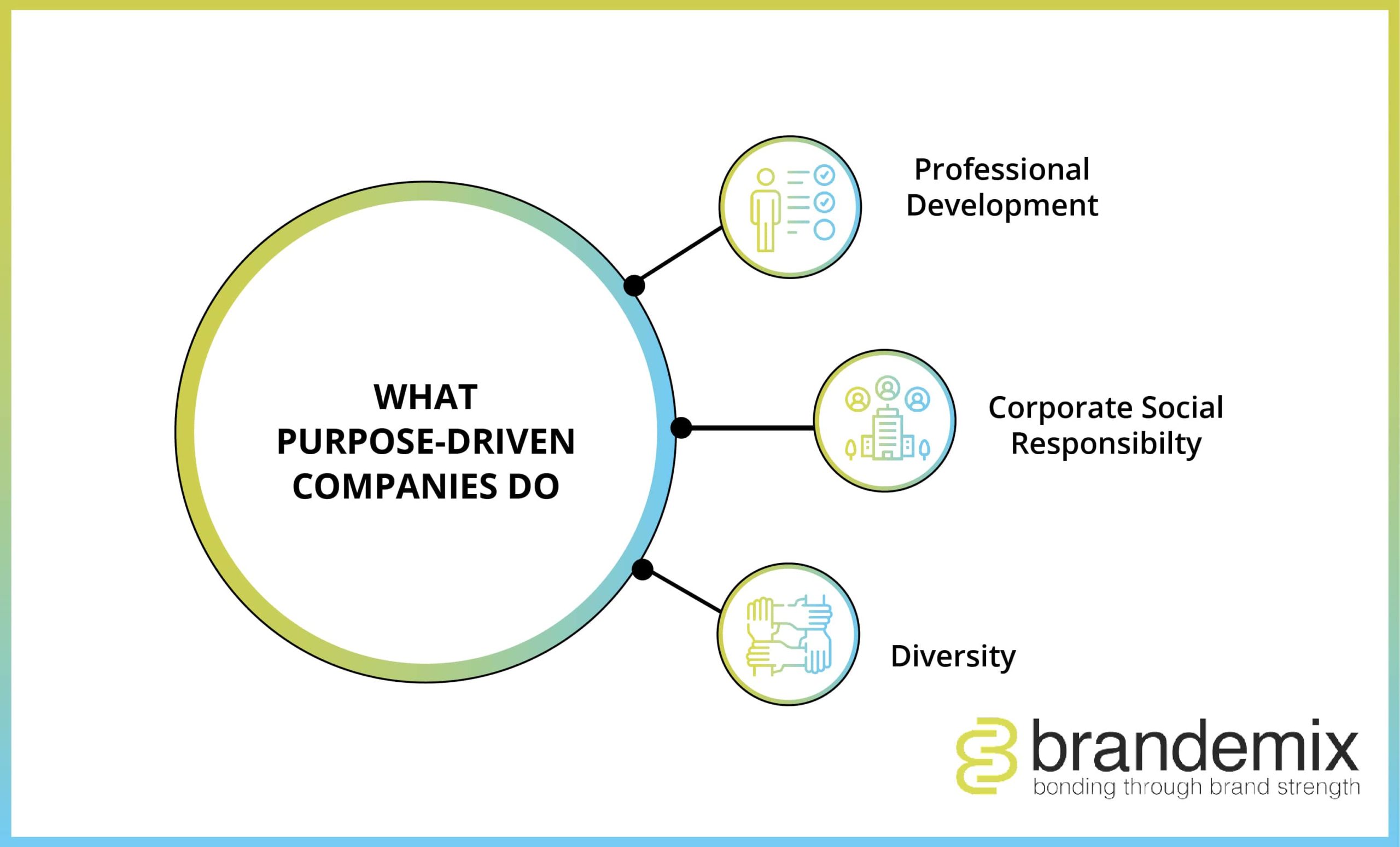 WHAT PURPOSE-DRIVEN COMPANIES DO

Professional Development

Corporate Social Responsibilty

Diversity

brandemix
bonding through brand strength